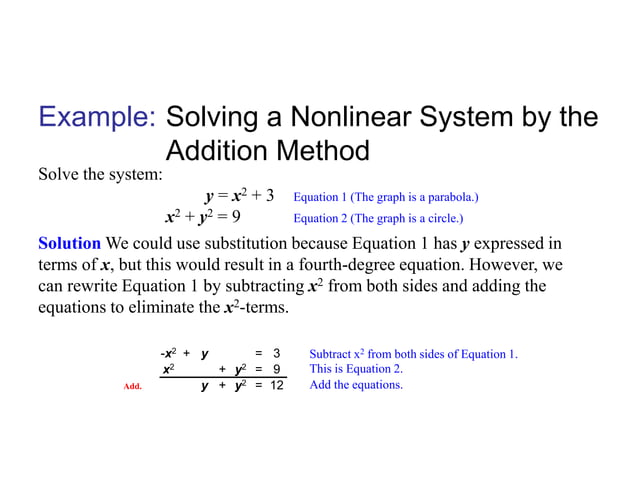 Example: Solving a Nonlinear System by the Addition Method

Solve the system:

$y = x^2 + 3$ Equation 1 (The graph is a parabola.)

$x^2 + y^2 = 9$ Equation 2 (The graph is a circle.)

Solution We could use substitution because Equation 1 has $y$ expressed in terms of $x$, but this would result in a fourth-degree equation. However, we can rewrite Equation 1 by subtracting $x^2$ from both sides and adding the equations to eliminate the $x^2$-terms.

$-x^2 + y = 3$ Subtract $x^2$ from both sides of Equation 1.

$x^2 + y^2 = 9$ This is Equation 2.

Add. $y + y^2 = 12$ Add the equations.